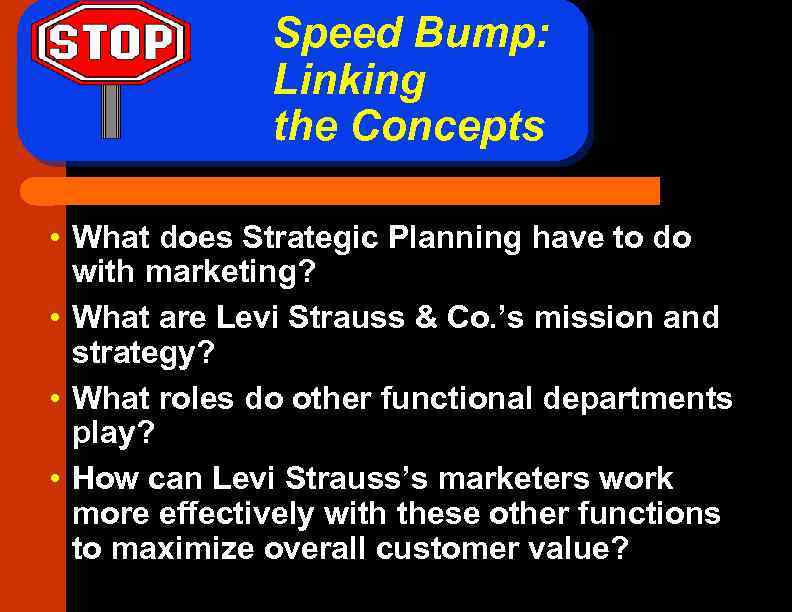 STOP

Speed Bump: Linking the Concepts

• What does Strategic Planning have to do with marketing?
• What are Levi Strauss & Co.'s mission and strategy?
• What roles do other functional departments play?
• How can Levi Strauss's marketers work more effectively with these other functions to maximize overall customer value?